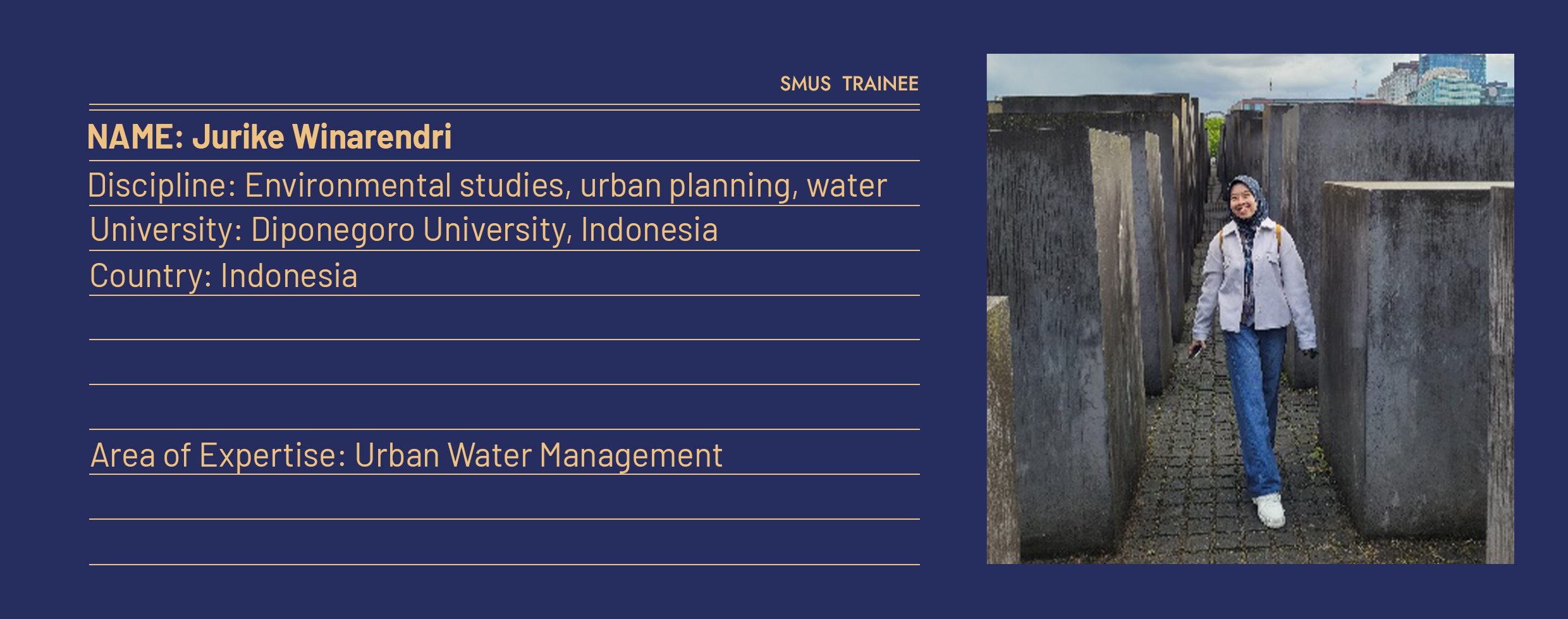 SMUS TRAINEE

NAME: Jurike Winarendri

Discipline: Environmental studies, urban planning, water

University: Diponegoro University, Indonesia

Country: Indonesia

Area of Expertise: Urban Water Management